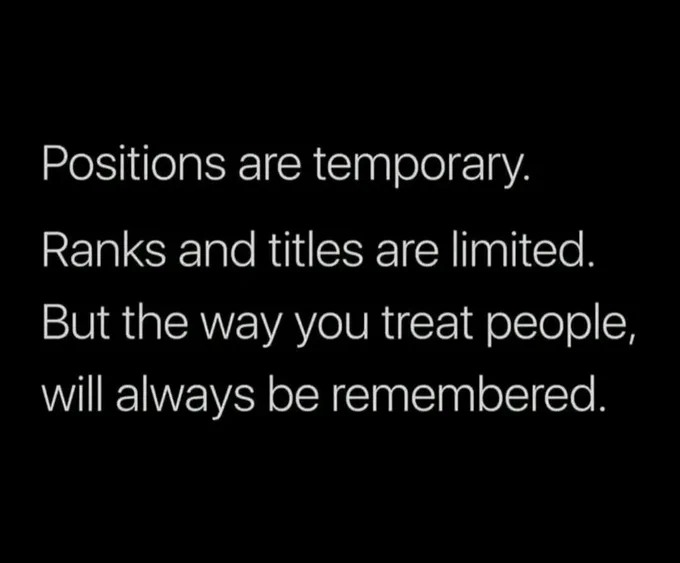 Positions are temporary.

Ranks and titles are limited.
But the way you treat people,
will always be remembered.